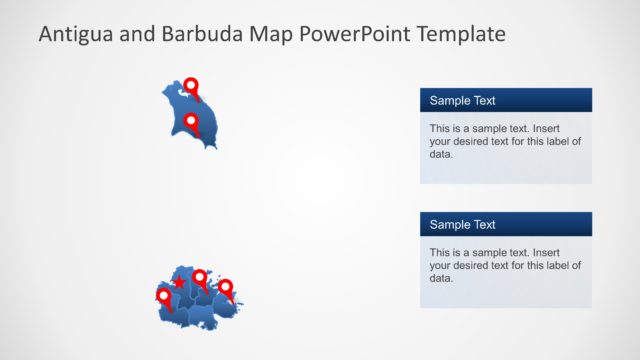 Antigua and Barbuda Map PowerPoint Template

Sample Text

This is a sample text. Insert your desired text for this label of data.

Sample Text

This is a sample text. Insert your desired text for this label of data.